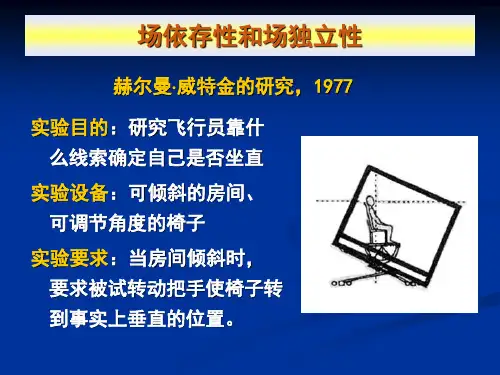 场依存性和场独立性

赫尔曼·威特金的研究，1977

实验目的：研究飞行员靠什么线索确定自己是否坐直

实验设备：可倾斜的房间、可调节角度的椅子

实验要求：当房间倾斜时，要求被试转动把手使椅子转到事实上垂直的位置。